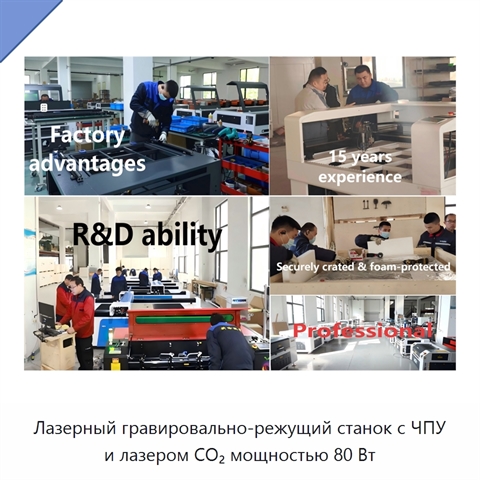 Factory advantages

15 years experience

R&D ability

Securely crated & foam-protected

Professional

Лазерный гравировально-режущий станок с ЧПУ и лазером $CO_2$ мощностью 80 Вт